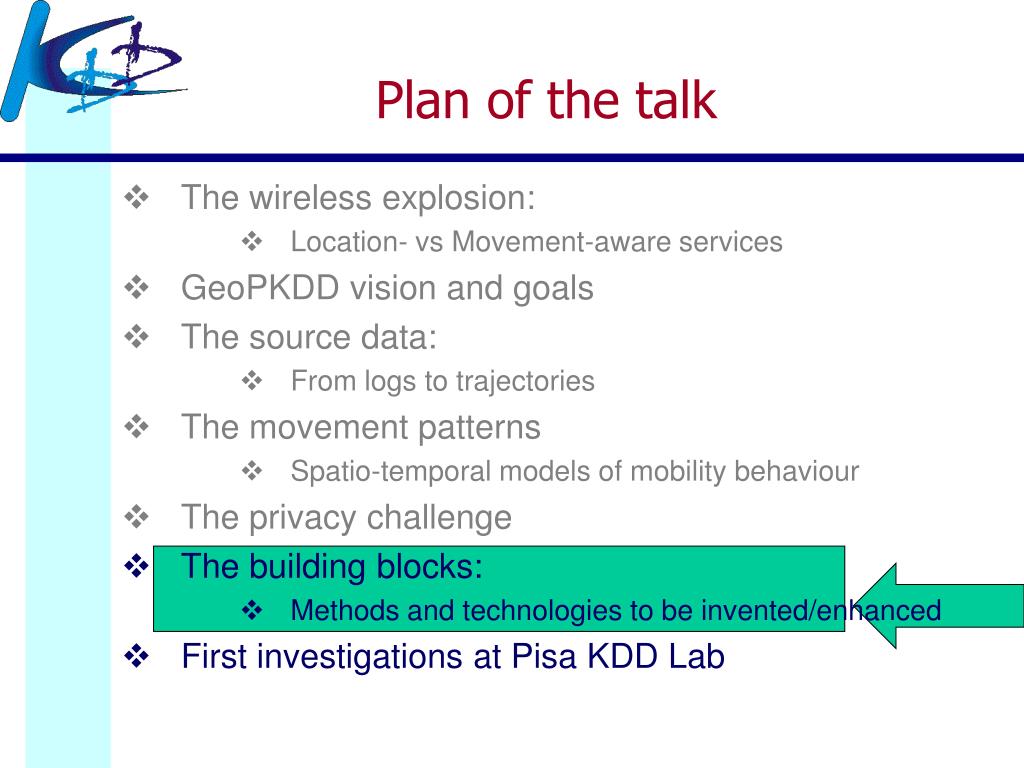 Plan of the talk

❖ The wireless explosion:
❖ Location- vs Movement-aware services
❖ GeoPKDD vision and goals
❖ The source data:
❖ From logs to trajectories
❖ The movement patterns
❖ Spatio-temporal models of mobility behaviour
❖ The privacy challenge
❖ The building blocks:
❖ Methods and technologies to be invented/enhanced
❖ First investigations at Pisa KDD Lab